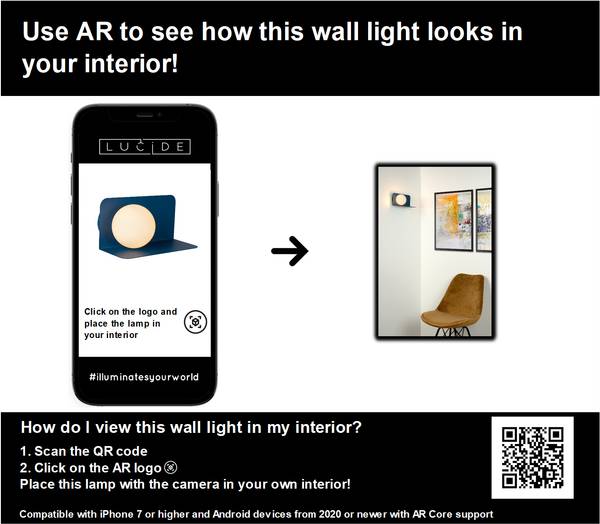 Use AR to see how this wall light looks in your interior!

LUCIDE

Click on the logo and place the lamp in your interior

#illuminatesyourworld

How do I view this wall light in my interior?

1. Scan the QR code
2. Click on the AR logo
Place this lamp with the camera in your own interior!

Compatible with iPhone 7 or higher and Android devices from 2020 or newer with AR Core support